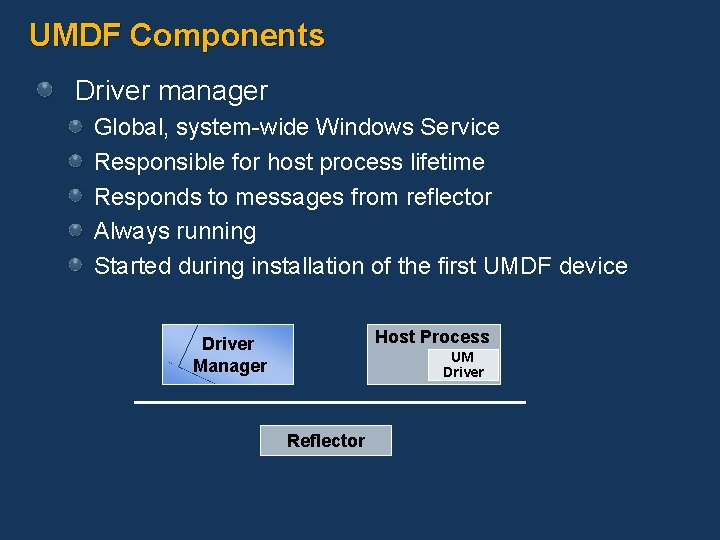 UMDF Components

Driver manager

Global, system-wide Windows Service

Responsible for host process lifetime

Responds to messages from reflector

Always running

Started during installation of the first UMDF device

Driver Manager

Host Process

UM Driver

Reflector